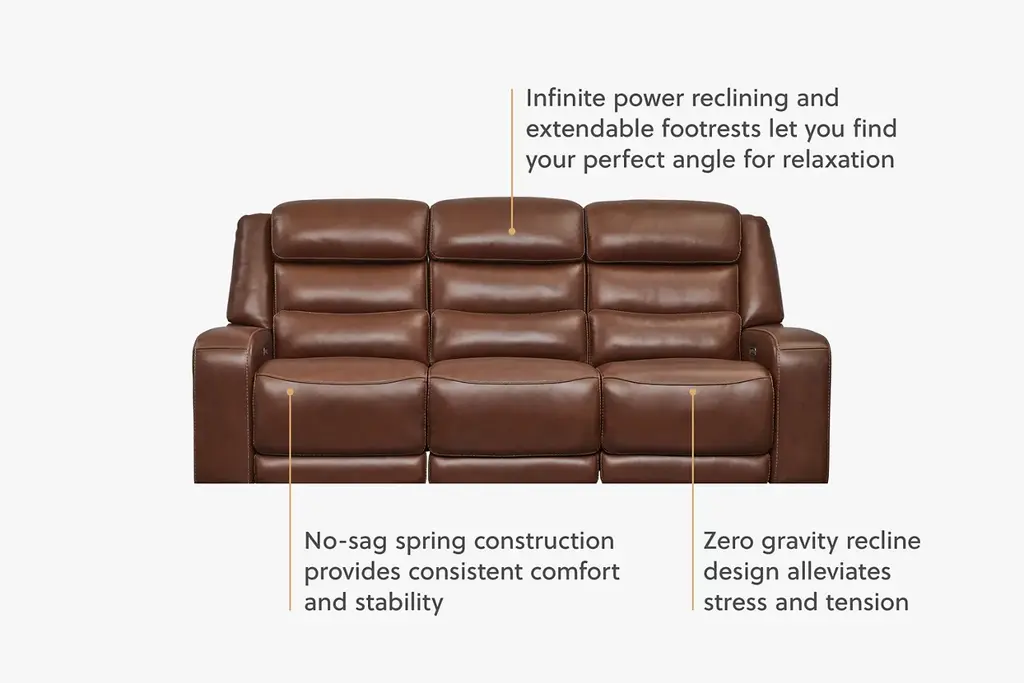 Infinite power reclining and extendable footrests let you find your perfect angle for relaxation

No-sag spring construction provides consistent comfort and stability

Zero gravity recline design alleviates stress and tension